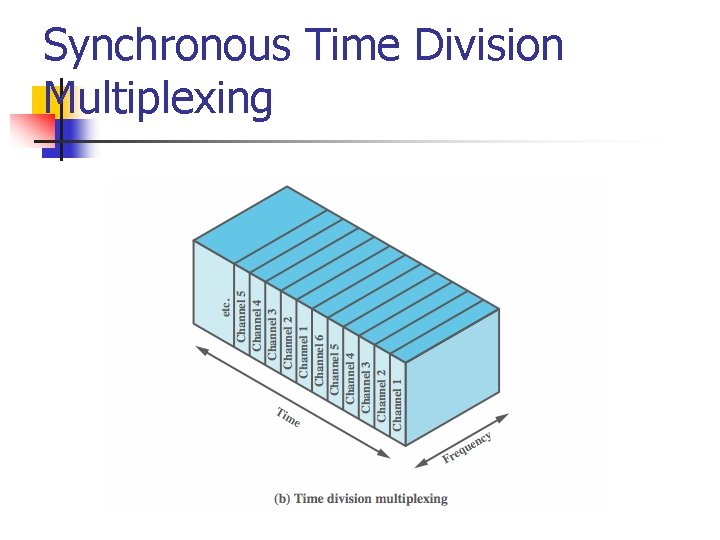 Synchronous Time Division Multiplexing

etc.
Channel 5
Channel 4
Channel 3
Channel 2
Channel 1
Channel 6
Channel 5
Channel 4
Channel 3
Channel 2
Channel 1

Time

Frequency

(b) Time division multiplexing